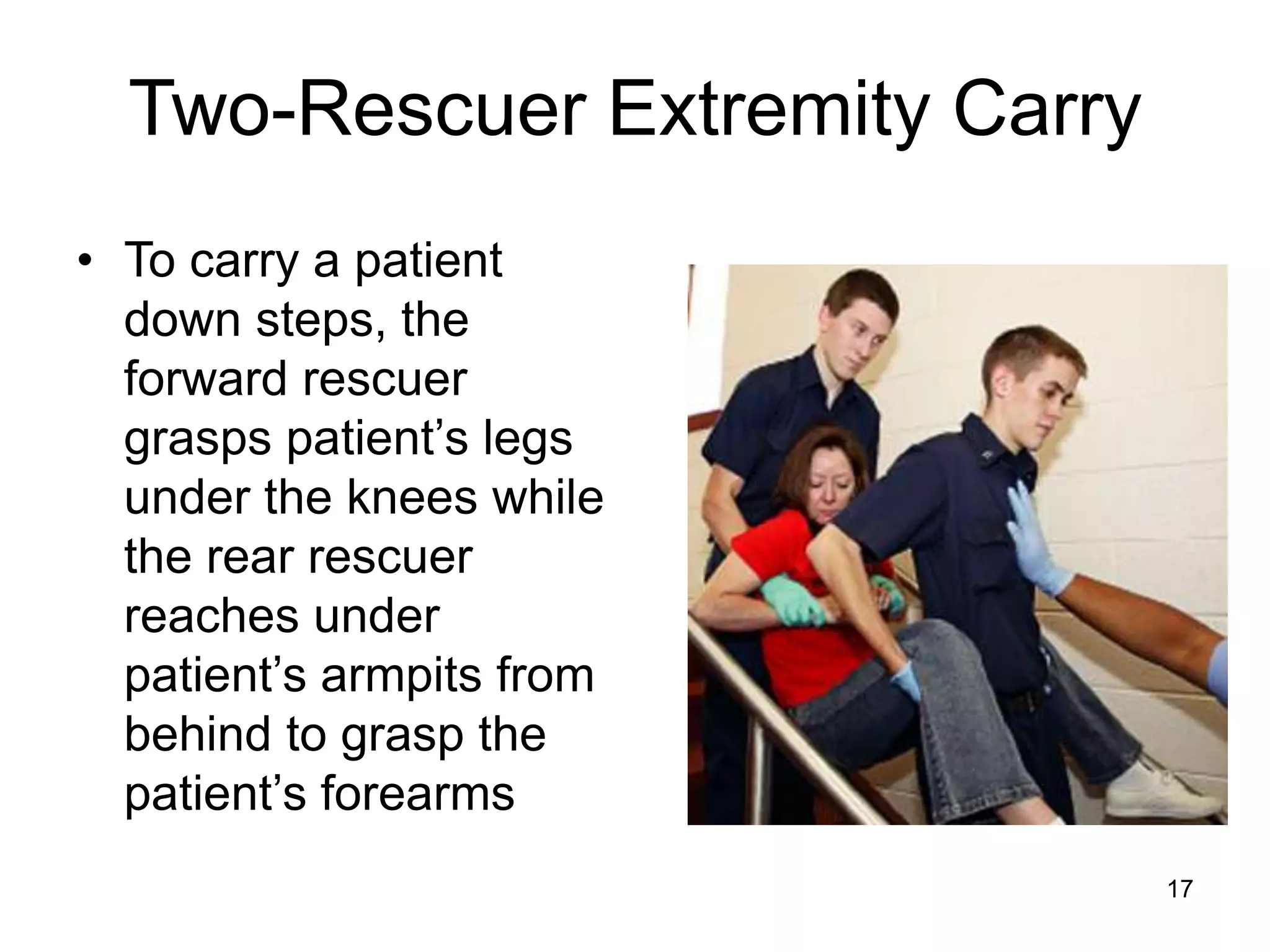 Two-Rescuer Extremity Carry

• To carry a patient down steps, the forward rescuer grasps patient’s legs under the knees while the rear rescuer reaches under patient’s armpits from behind to grasp the patient’s forearms

17